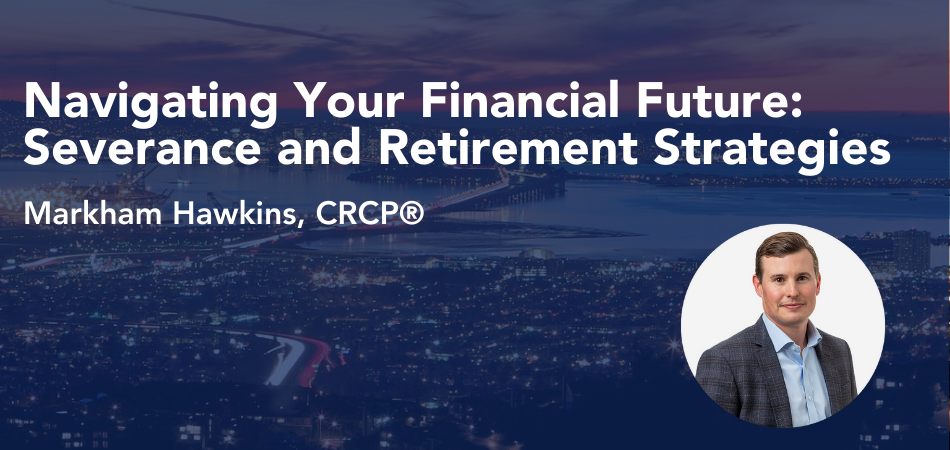 Navigating Your Financial Future: Severance and Retirement Strategies

Markham Hawkins, CRCP®